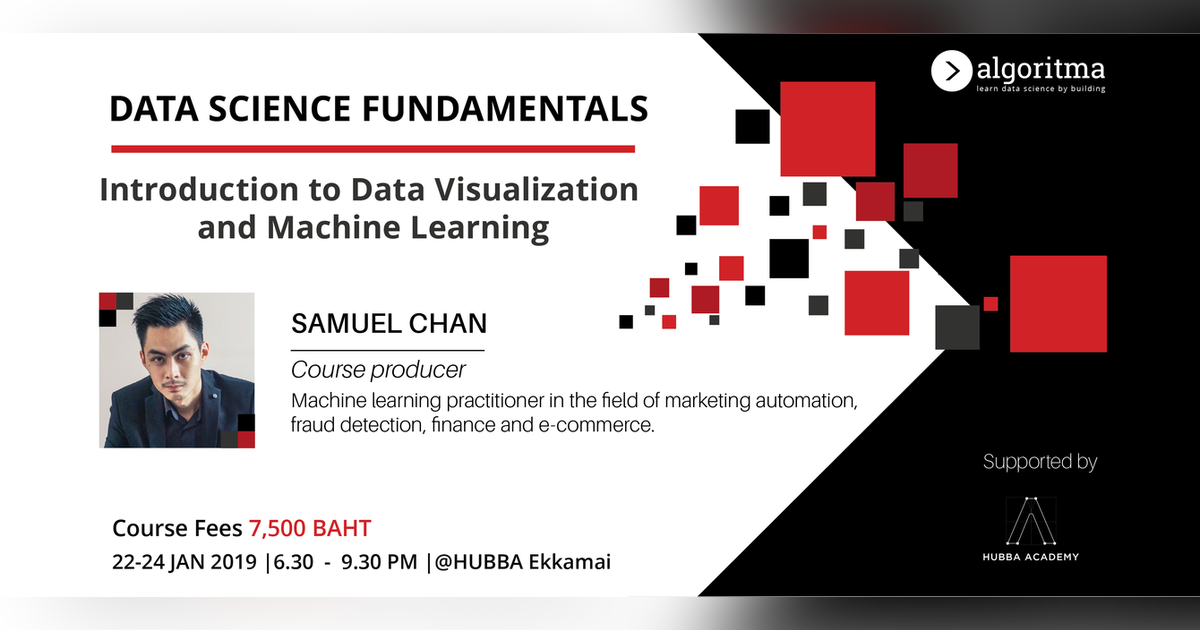 algoritma
learn data science by building

DATA SCIENCE FUNDAMENTALS

Introduction to Data Visualization and Machine Learning

SAMUEL CHAN

Course producer

Machine learning practitioner in the field of marketing automation, fraud detection, finance and e-commerce.

Supported by

HUBBA ACADEMY

Course Fees 7,500 BAHT

22-24 JAN 2019 |6.30 - 9.30 PM |@HUBBA Ekkamai